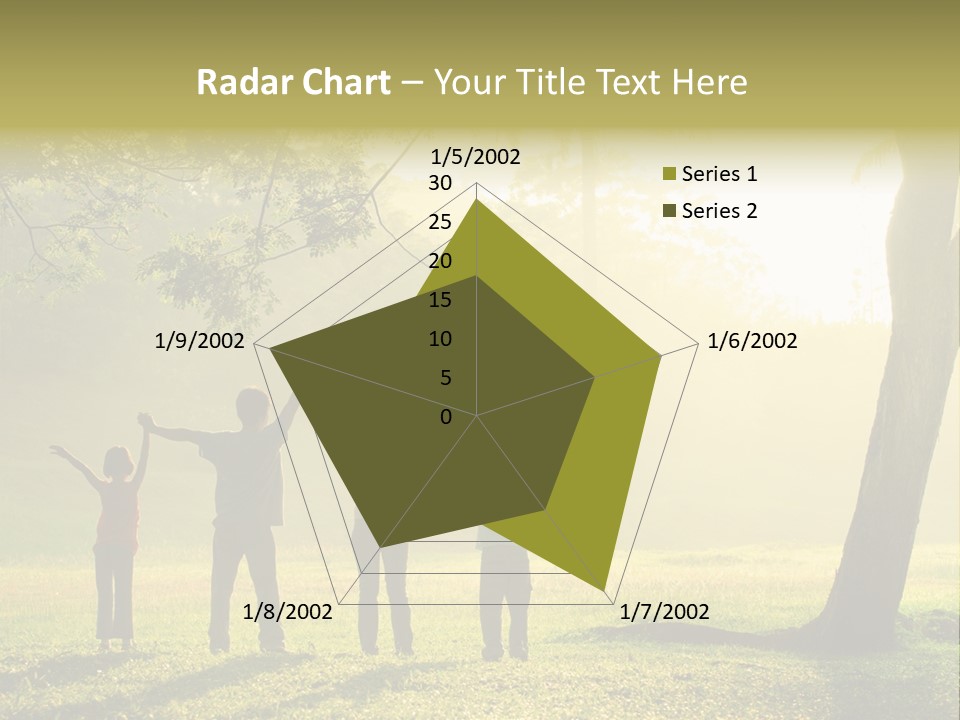 Radar Chart – Your Title Text Here

1/5/2002
30
25
20
15
10
5
0
1/6/2002
1/7/2002
1/8/2002
1/9/2002

Series 1
Series 2